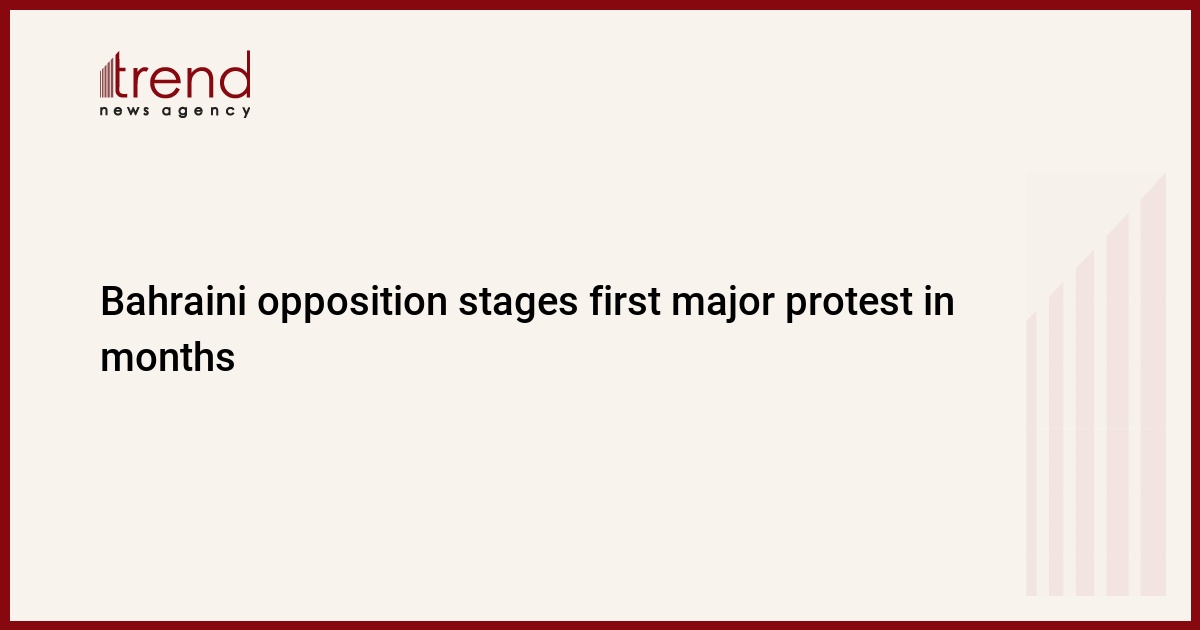 trend
news agency

Bahraini opposition stages first major protest in months